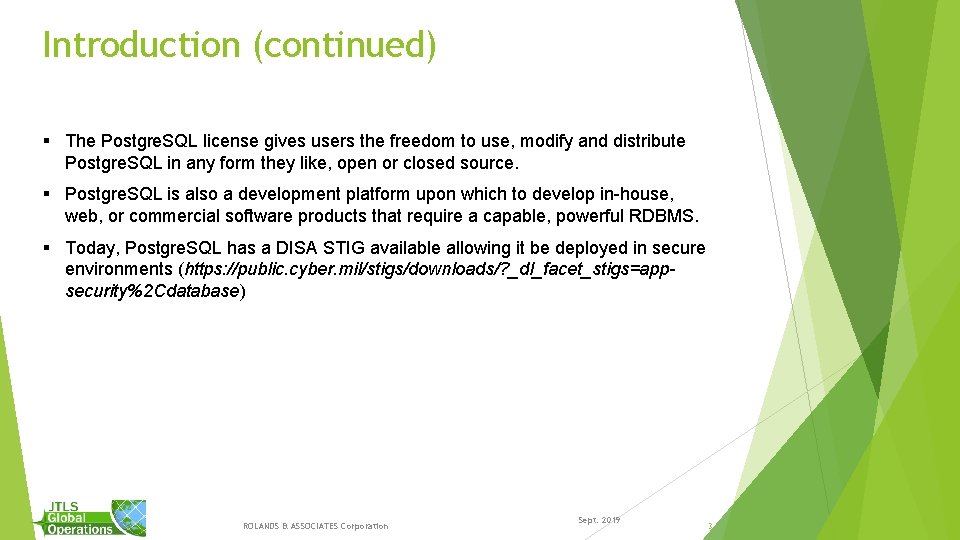 Introduction (continued)

▪ The PostgreSQL license gives users the freedom to use, modify and distribute PostgreSQL in any form they like, open or closed source.

▪ PostgreSQL is also a development platform upon which to develop in-house, web, or commercial software products that require a capable, powerful RDBMS.

▪ Today, PostgreSQL has a DISA STIG available allowing it be deployed in secure environments (https://public.cyber.mil/stigs/downloads/?_dl_facet_stigs=app-security%2Cdatabase)

JTLS Global Operations

ROLANDS & ASSOCIATES Corporation

Sept. 2019

3